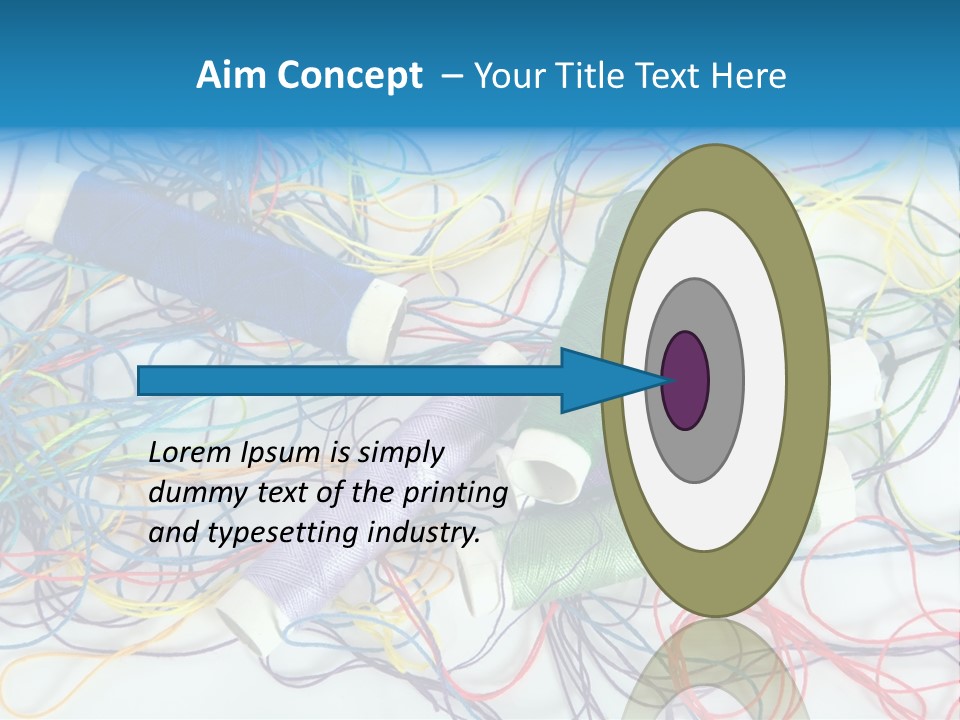 Aim Concept – Your Title Text Here

Lorem Ipsum is simply dummy text of the printing and typesetting industry.